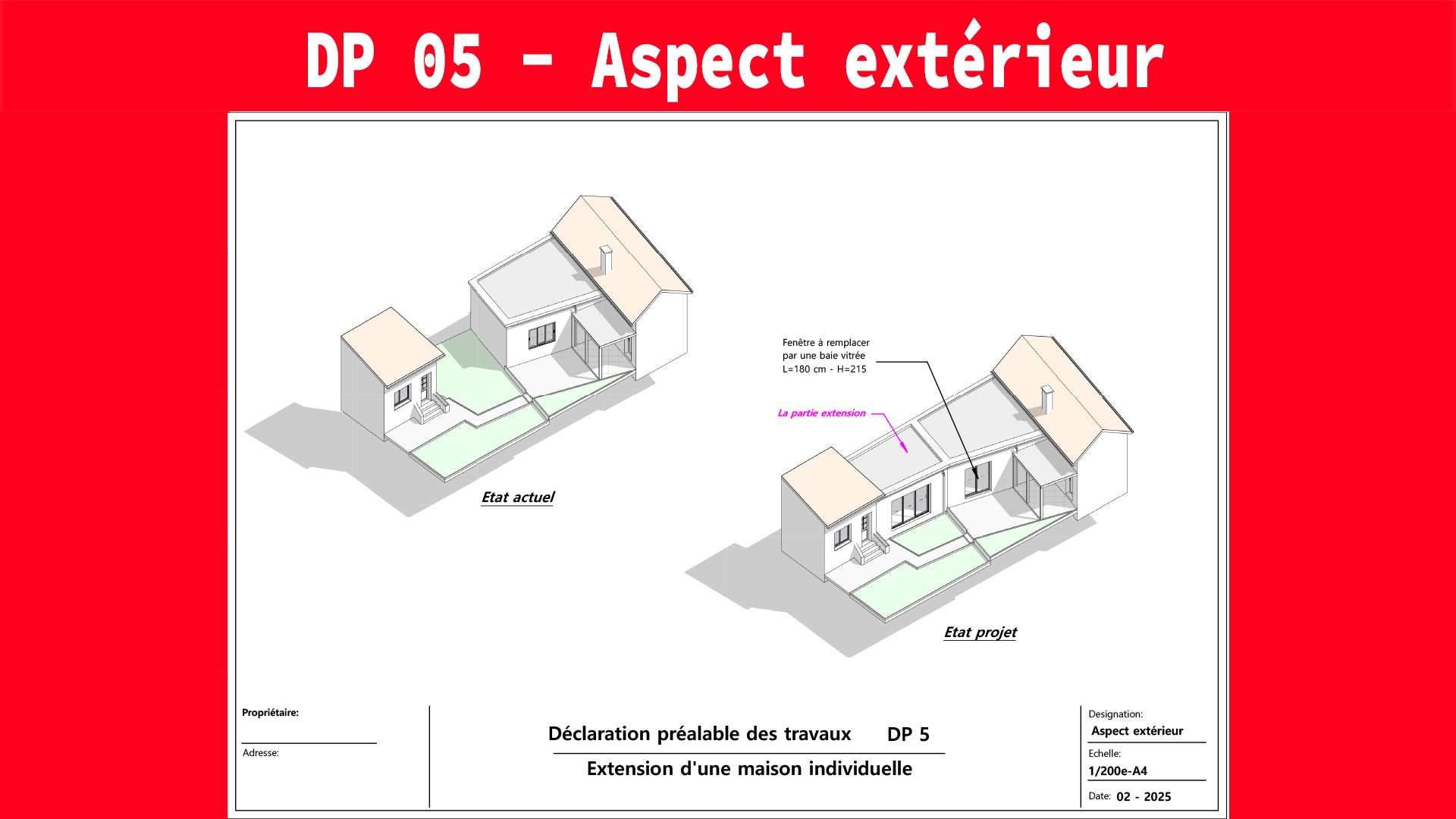 DP 05 - Aspect extérieur

Etat actuel

Fenêtre à remplacer par une baie vitrée L=180 cm - H=215

La partie extension

Etat projet

Propriétaire:

Adresse:

Déclaration préalable des travaux DP 5

Extension d'une maison individuelle

Designation:
Aspect extérieur

Echelle:
1/200e-A4

Date: 02 - 2025